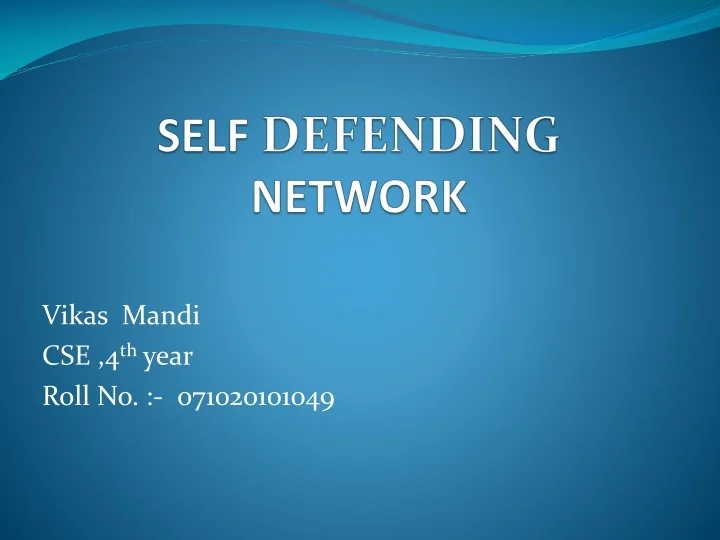 SELF DEFENDING NETWORK

Vikas Mandi
CSE ,4$^{th}$ year
Roll No. :- 071020101049